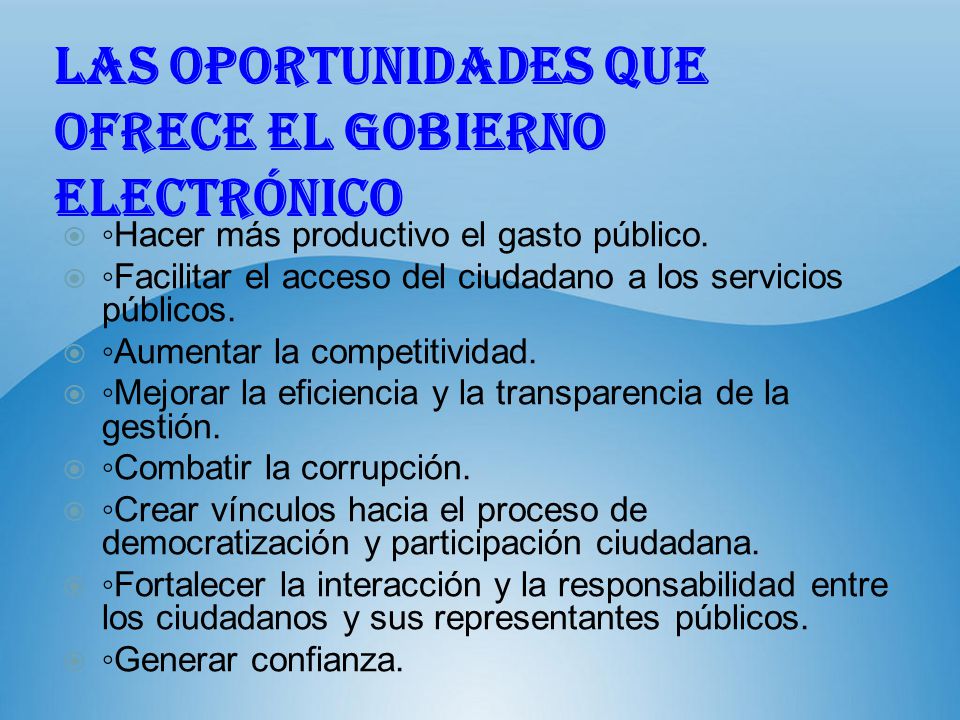 LAS OPORTUNIDADES QUE OFRECE EL GOBIERNO ELECTRÓNICO

◦Hacer más productivo el gasto público.

◦Facilitar el acceso del ciudadano a los servicios públicos.

◦Aumentar la competitividad.

◦Mejorar la eficiencia y la transparencia de la gestión.

◦Combatir la corrupción.

◦Crear vínculos hacia el proceso de democratización y participación ciudadana.

◦Fortalecer la interacción y la responsabilidad entre los ciudadanos y sus representantes públicos.

◦Generar confianza.